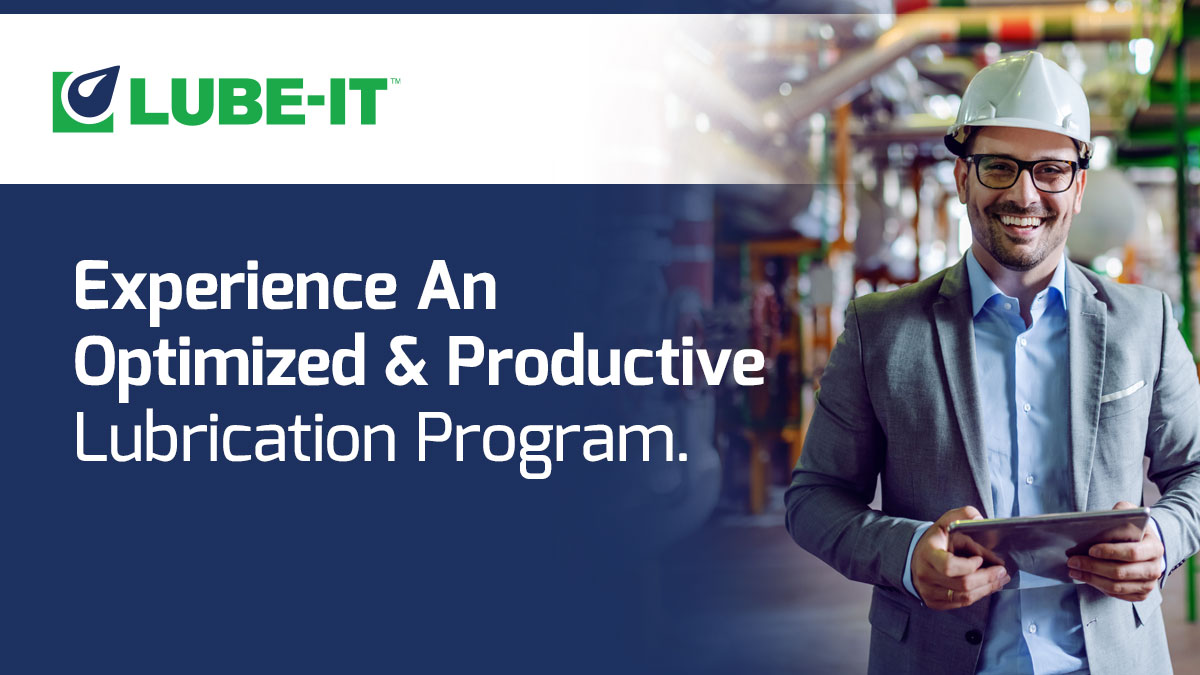 LUBE-IT™

Experience An Optimized & Productive Lubrication Program.